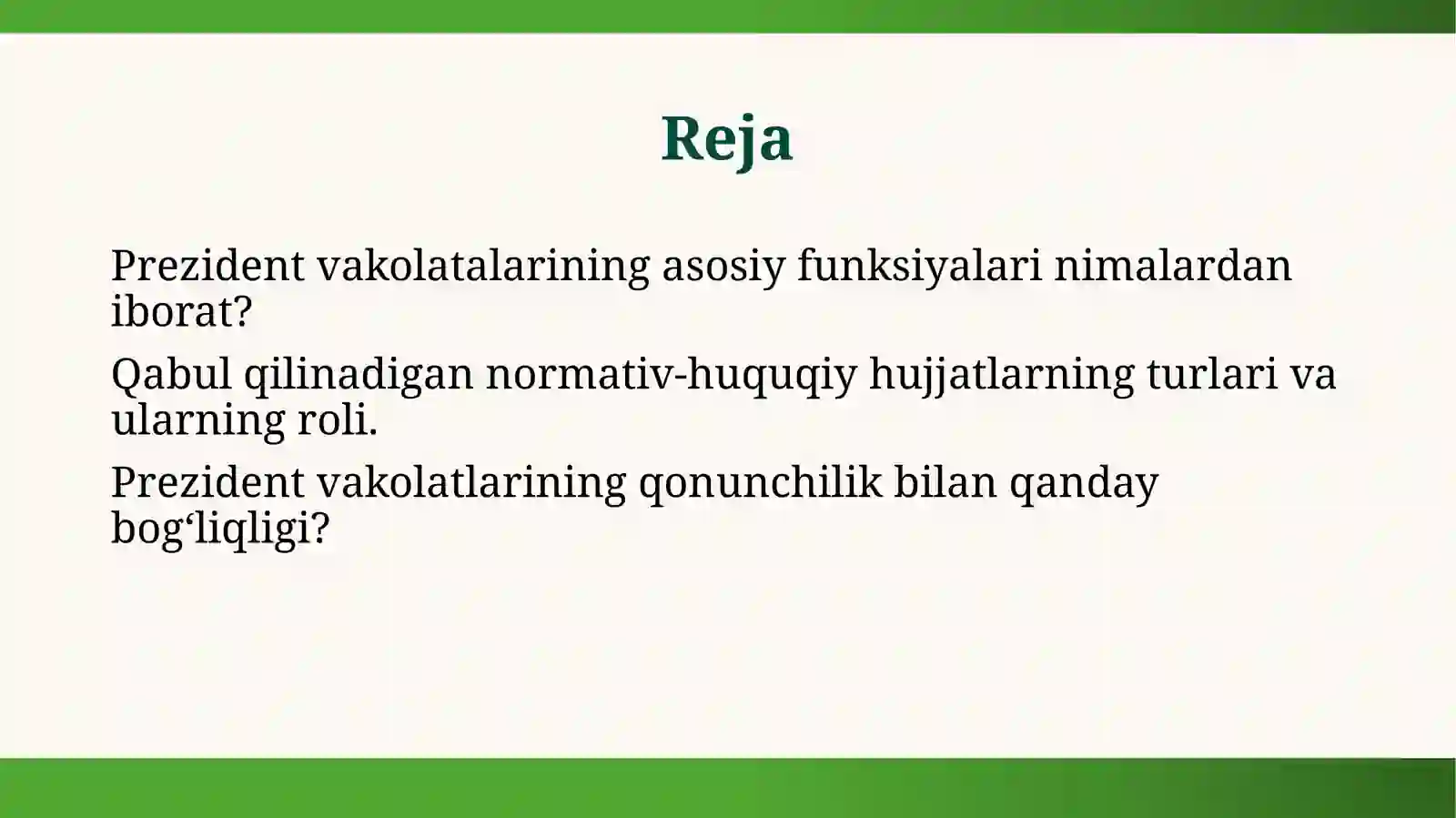 Reja

Prezident vakolatalarining asosiy funksiyalari nimalardan iborat?

Qabul qilinadigan normativ-huquqiy hujjatlarning turlari va ularning roli.

Prezident vakolatlarining qonunchilik bilan qanday bog‘liqligi?